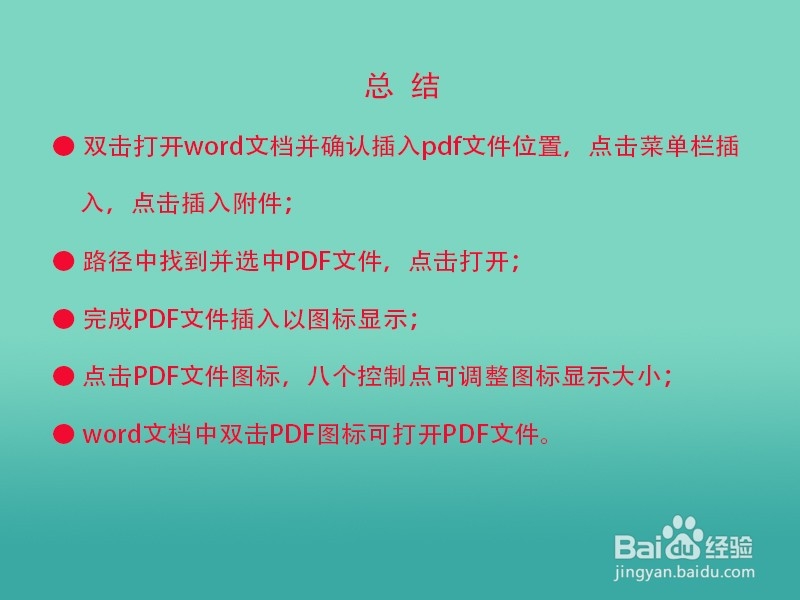 总 结

● 双击打开word文档并确认插入pdf文件位置，点击菜单栏插入，点击插入附件；

● 路径中找到并选中PDF文件，点击打开；

● 完成PDF文件插入以图标显示；

● 点击PDF文件图标，八个控制点可调整图标显示大小；

● word文档中双击PDF图标可打开PDF文件。

Baidu经验
jingyan.baidu.com